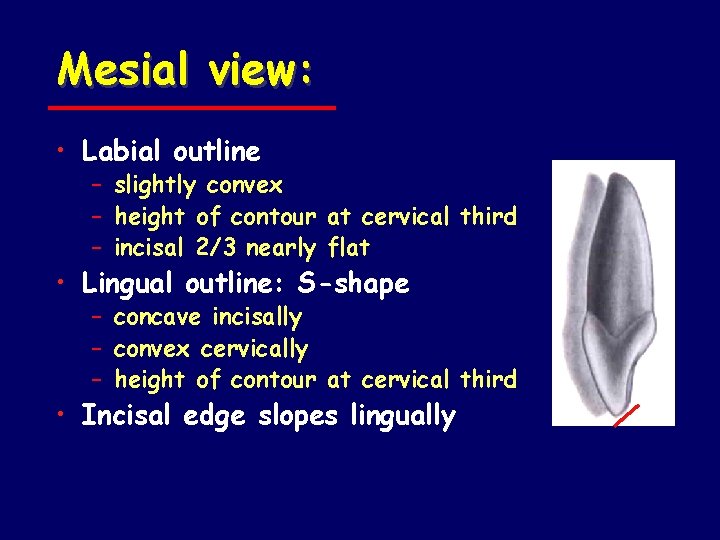 Mesial view:

• Labial outline
– slightly convex
– height of contour at cervical third
– incisal 2/3 nearly flat
• Lingual outline: S-shape
– concave incisally
– convex cervically
– height of contour at cervical third
• Incisal edge slopes lingually